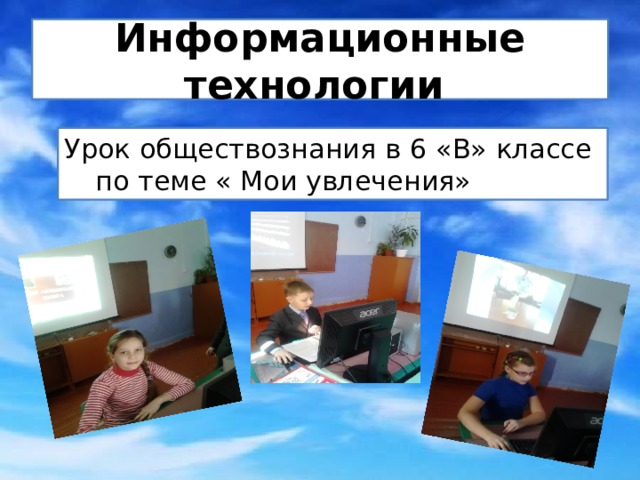 Информационные технологии

Урок обществознания в 6 «В» классе по теме « Мои увлечения»

acer